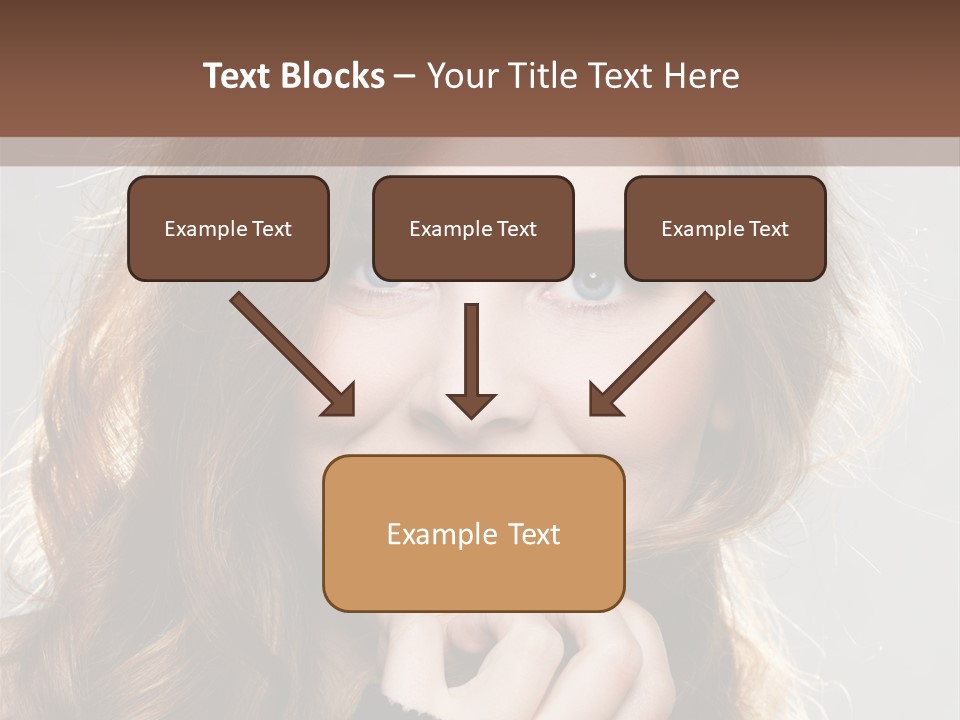 Text Blocks – Your Title Text Here

Example Text

Example Text

Example Text

Example Text